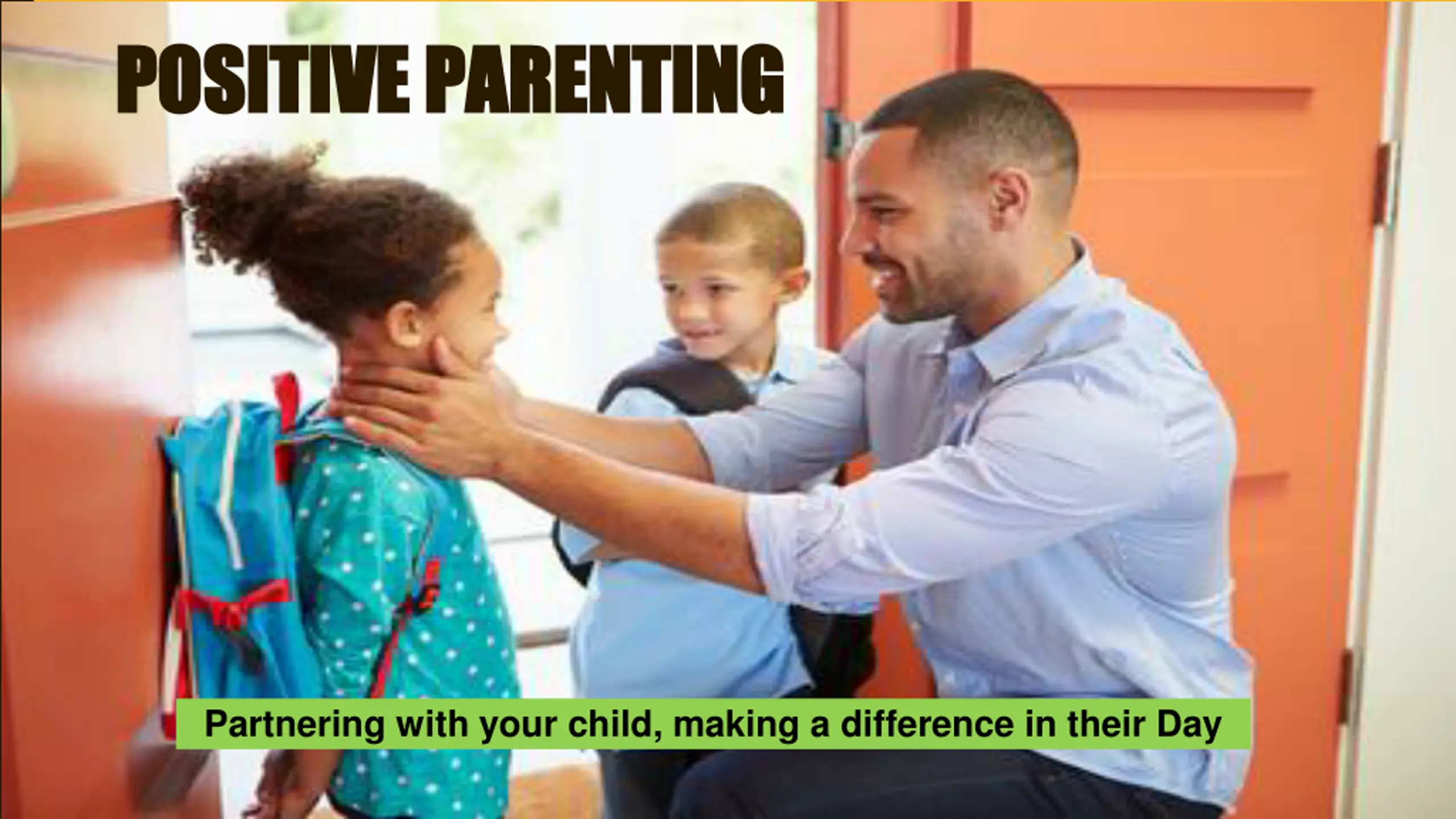 POSITIVE PARENTING

Partnering with your child, making a difference in their Day